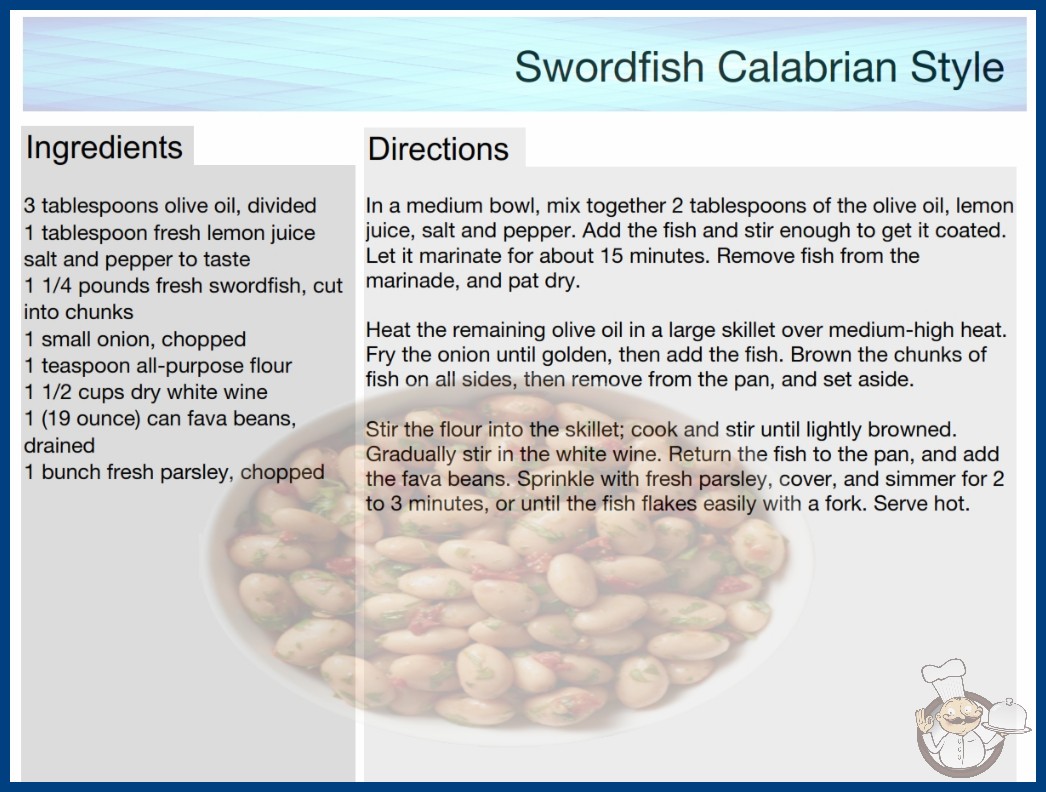 Swordfish Calabrian Style

Ingredients

3 tablespoons olive oil, divided
1 tablespoon fresh lemon juice
salt and pepper to taste
1 1/4 pounds fresh swordfish, cut into chunks
1 small onion, chopped
1 teaspoon all-purpose flour
1 1/2 cups dry white wine
1 (19 ounce) can fava beans, drained
1 bunch fresh parsley, chopped

Directions

In a medium bowl, mix together 2 tablespoons of the olive oil, lemon juice, salt and pepper. Add the fish and stir enough to get it coated. Let it marinate for about 15 minutes. Remove fish from the marinade, and pat dry.

Heat the remaining olive oil in a large skillet over medium-high heat. Fry the onion until golden, then add the fish. Brown the chunks of fish on all sides, then remove from the pan, and set aside.

Stir the flour into the skillet; cook and stir until lightly browned. Gradually stir in the white wine. Return the fish to the pan, and add the fava beans. Sprinkle with fresh parsley, cover, and simmer for 2 to 3 minutes, or until the fish flakes easily with a fork. Serve hot.